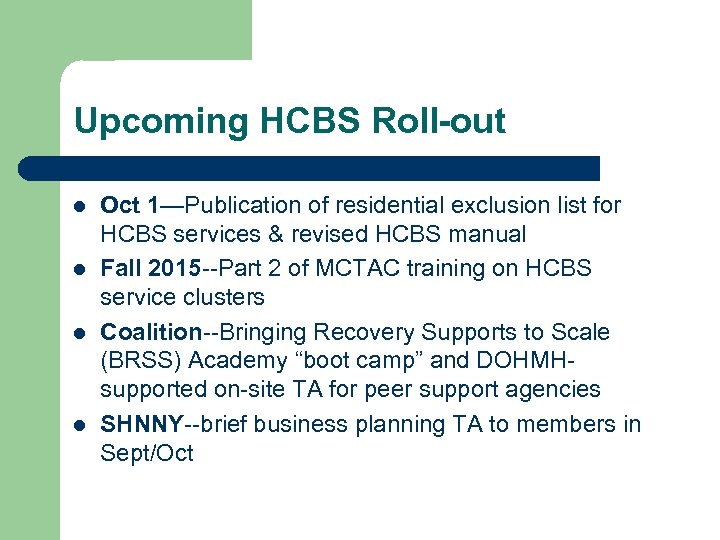 Upcoming HCBS Roll-out

- Oct 1—Publication of residential exclusion list for HCBS services & revised HCBS manual
- Fall 2015--Part 2 of MCTAC training on HCBS service clusters
- Coalition--Bringing Recovery Supports to Scale (BRSS) Academy “boot camp” and DOHMH-supported on-site TA for peer support agencies
- SHNNY--brief business planning TA to members in Sept/Oct